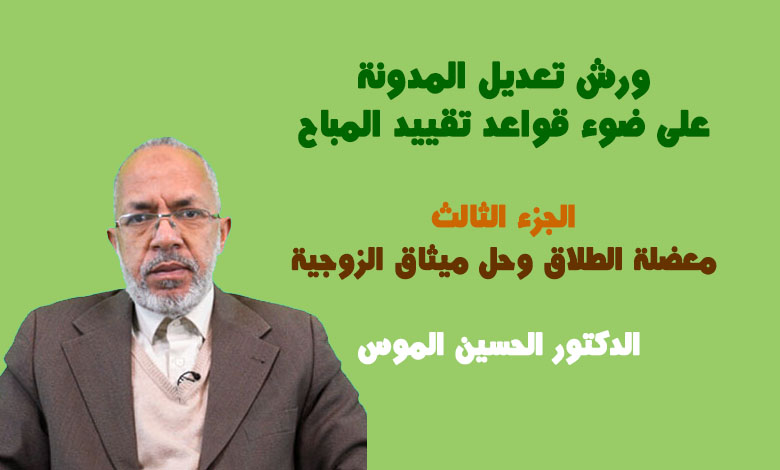 ورش تعديل المدونة
على ضوء قواعد تقييد المباح

الجزء الثالث
معضلة الطلاق وحل ميثاق الزوجية

الدكتور الحسين الموس